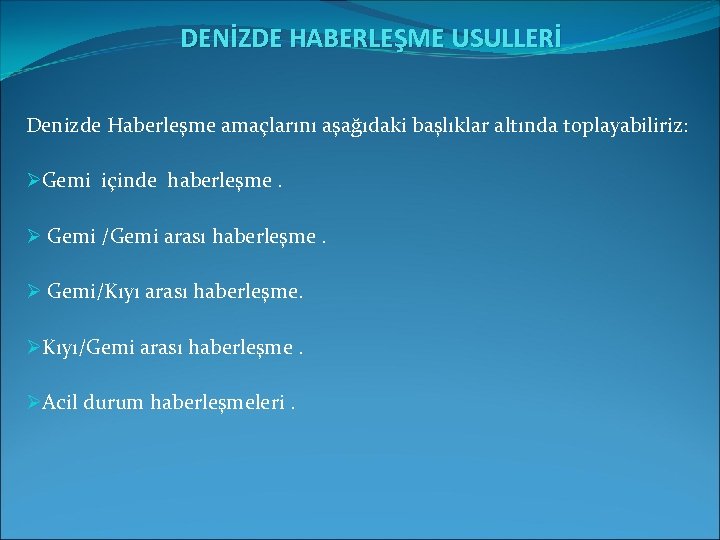 DENİZDE HABERLEŞME USULLERİ

Denizde Haberleşme amaçlarını aşağıdaki başlıklar altında toplayabiliriz:

➢Gemi içinde haberleşme .

➢ Gemi /Gemi arası haberleşme .

➢ Gemi/Kıyı arası haberleşme.

➢Kıyı/Gemi arası haberleşme .

➢Acil durum haberleşmeleri .